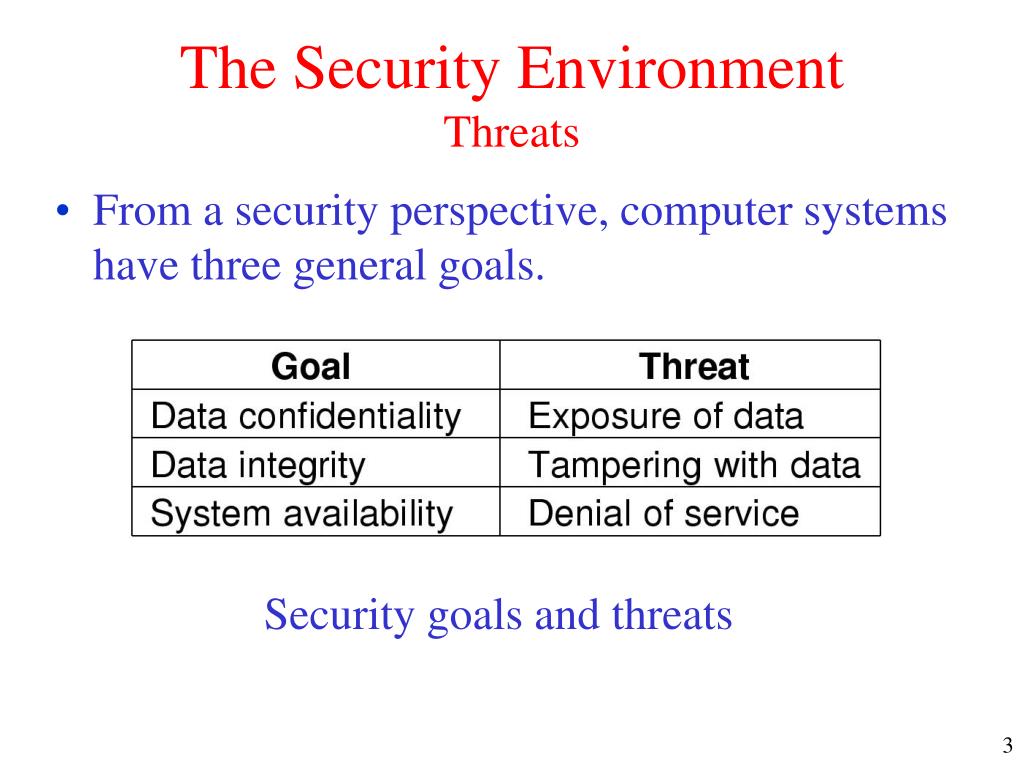 The Security Environment
Threats

• From a security perspective, computer systems have three general goals.

| Goal | Threat |
|---|---|
| Data confidentiality | Exposure of data |
| Data integrity | Tampering with data |
| System availability | Denial of service |

Security goals and threats

3